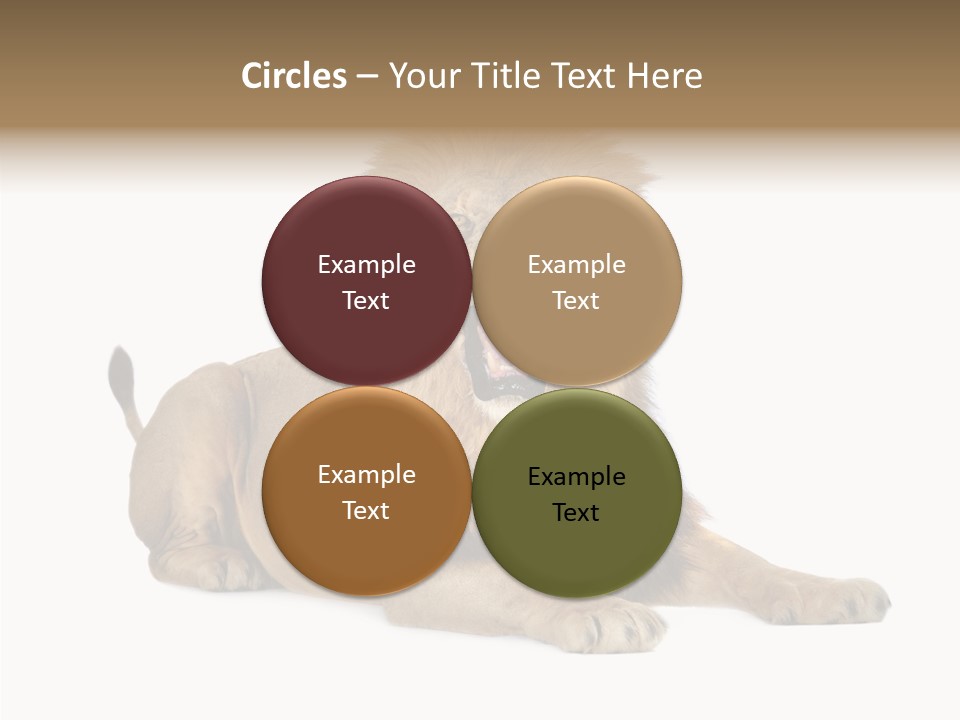 Circles – Your Title Text Here

Example Text

Example Text

Example Text

Example Text